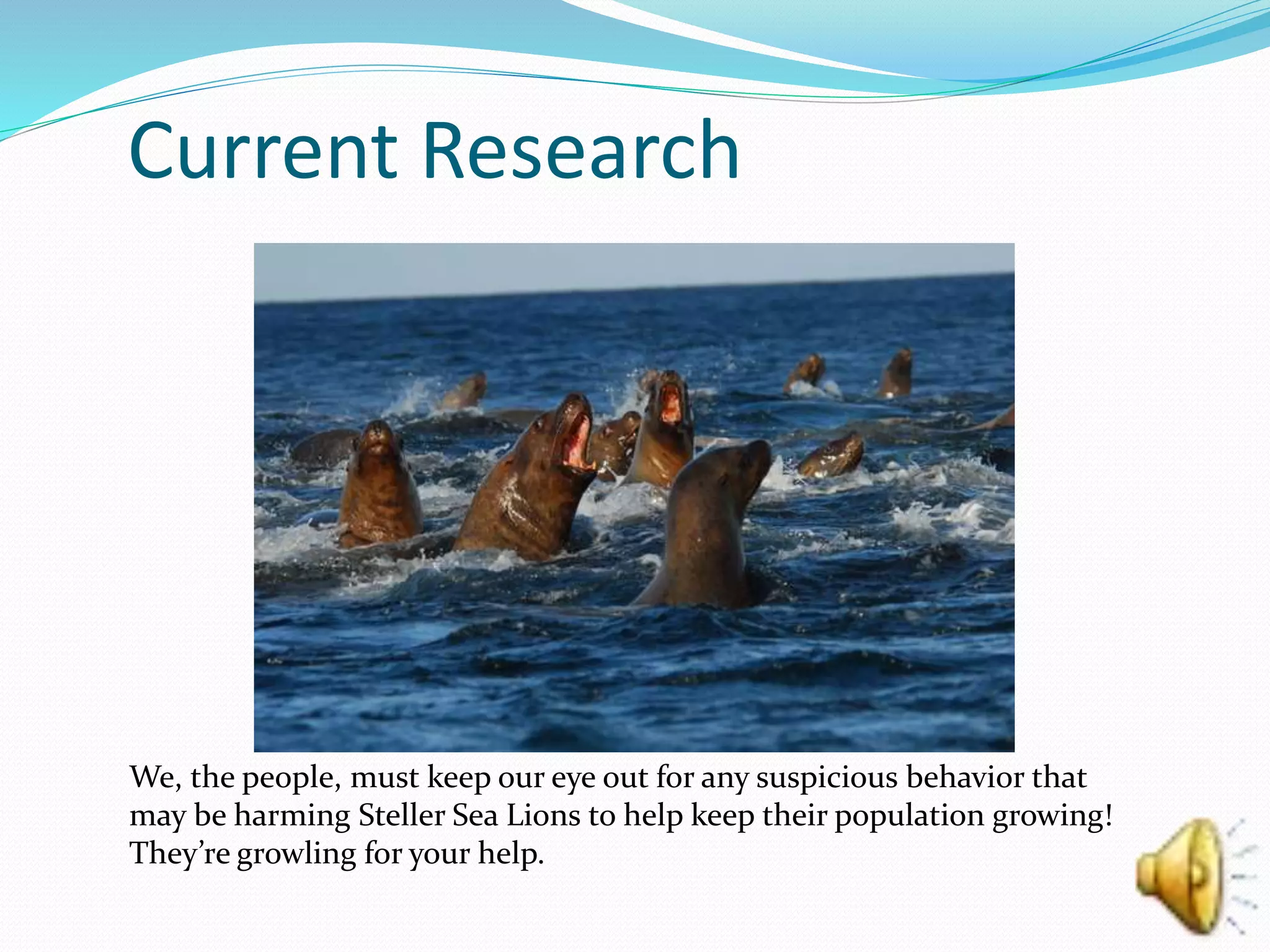 Current Research

We, the people, must keep our eye out for any suspicious behavior that may be harming Steller Sea Lions to help keep their population growing! They're growling for your help.